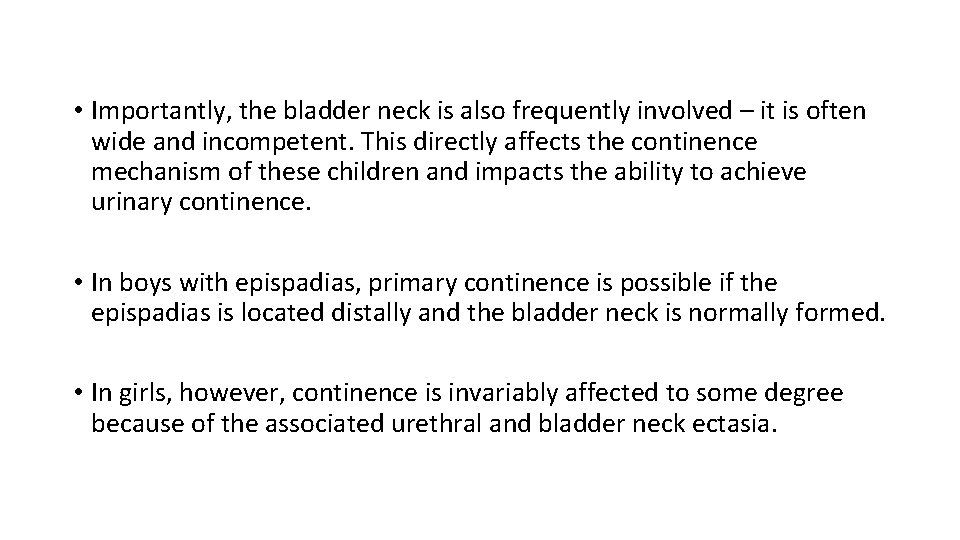 • Importantly, the bladder neck is also frequently involved – it is often wide and incompetent. This directly affects the continence mechanism of these children and impacts the ability to achieve urinary continence.

• In boys with epispadias, primary continence is possible if the epispadias is located distally and the bladder neck is normally formed.

• In girls, however, continence is invariably affected to some degree because of the associated urethral and bladder neck ectasia.